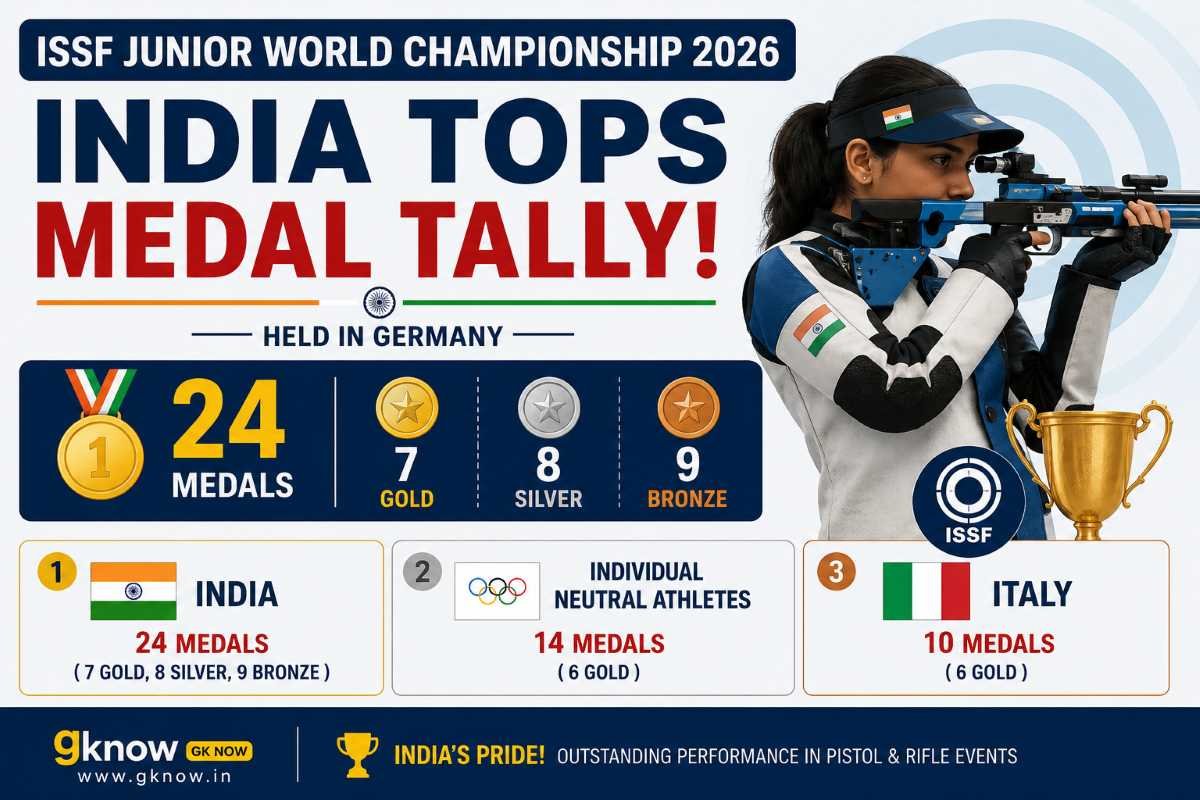 ISSF JUNIOR WORLD CHAMPIONSHIP 2026

INDIA TOPS MEDAL TALLY!

HELD IN GERMANY

1

24 MEDALS

7 GOLD

8 SILVER

9 BRONZE

ISSF

1 INDIA
24 MEDALS
( 7 GOLD, 8 SILVER, 9 BRONZE )

2 INDIVIDUAL NEUTRAL ATHLETES
14 MEDALS
( 6 GOLD )

3 ITALY
10 MEDALS
( 6 GOLD )

gknow GK NOW
www.gknow.in

INDIA'S PRIDE! OUTSTANDING PERFORMANCE IN PISTOL & RIFLE EVENTS